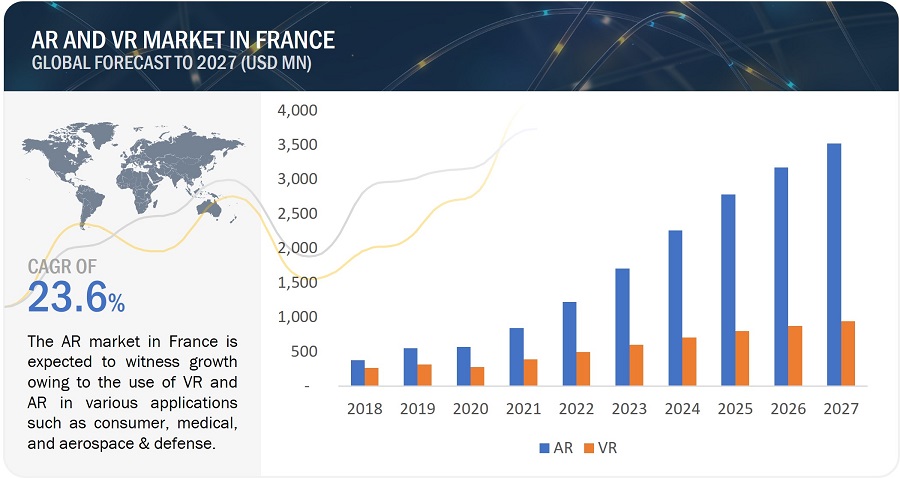 AR AND VR MARKET IN FRANCE
GLOBAL FORECAST TO 2027 (USD MN)

CAGR OF
23.6%

The AR market in France is expected to witness growth owing to the use of VR and AR in various applications such as consumer, medical, and aerospace & defense.

4,000
3,500
3,000
2,500
2,000
1,500
1,000
500
-

2018 2019 2020 2021 2022 2023 2024 2025 2026 2027

AR VR